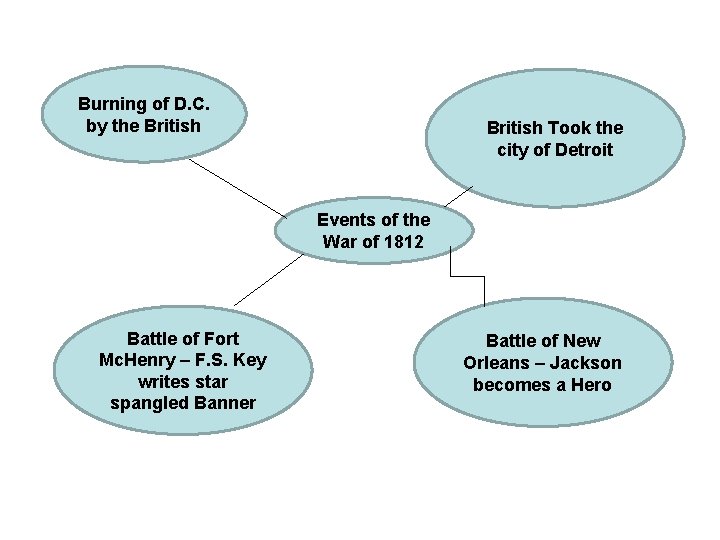 Burning of D.C. by the British

British Took the city of Detroit

Events of the War of 1812

Battle of Fort McHenry – F.S. Key writes star spangled Banner

Battle of New Orleans – Jackson becomes a Hero